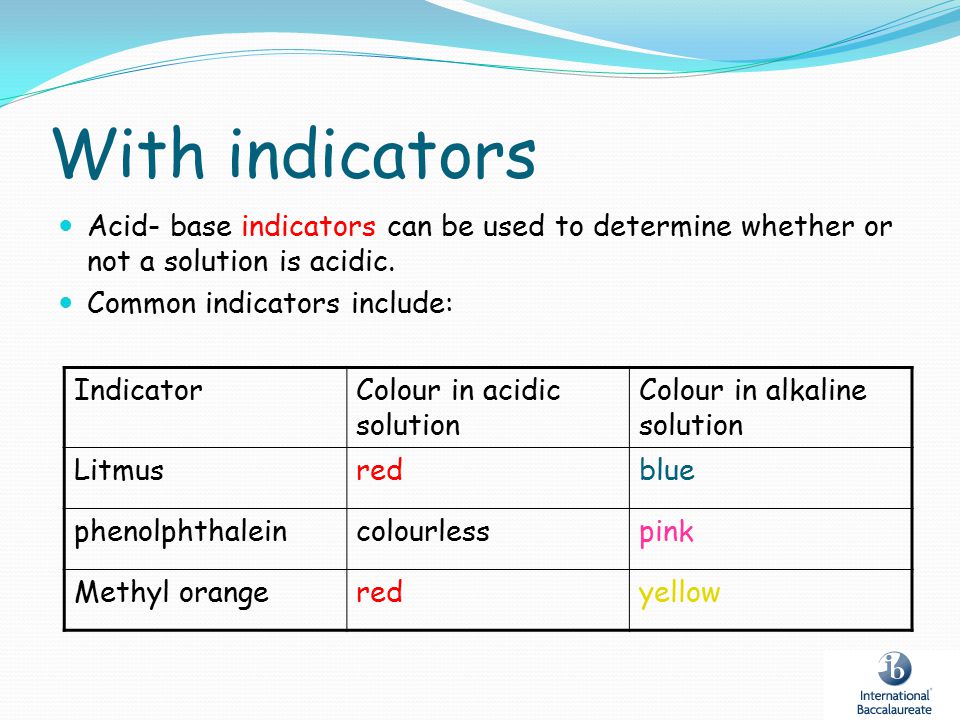 With indicators

- Acid- base indicators can be used to determine whether or not a solution is acidic.
- Common indicators include:

| Indicator | Colour in acidic solution | Colour in alkaline solution |
|---|---|---|
| Litmus | red | blue |
| phenolphthalein | colourless | pink |
| Methyl orange | red | yellow |

ib
International Baccalaureate